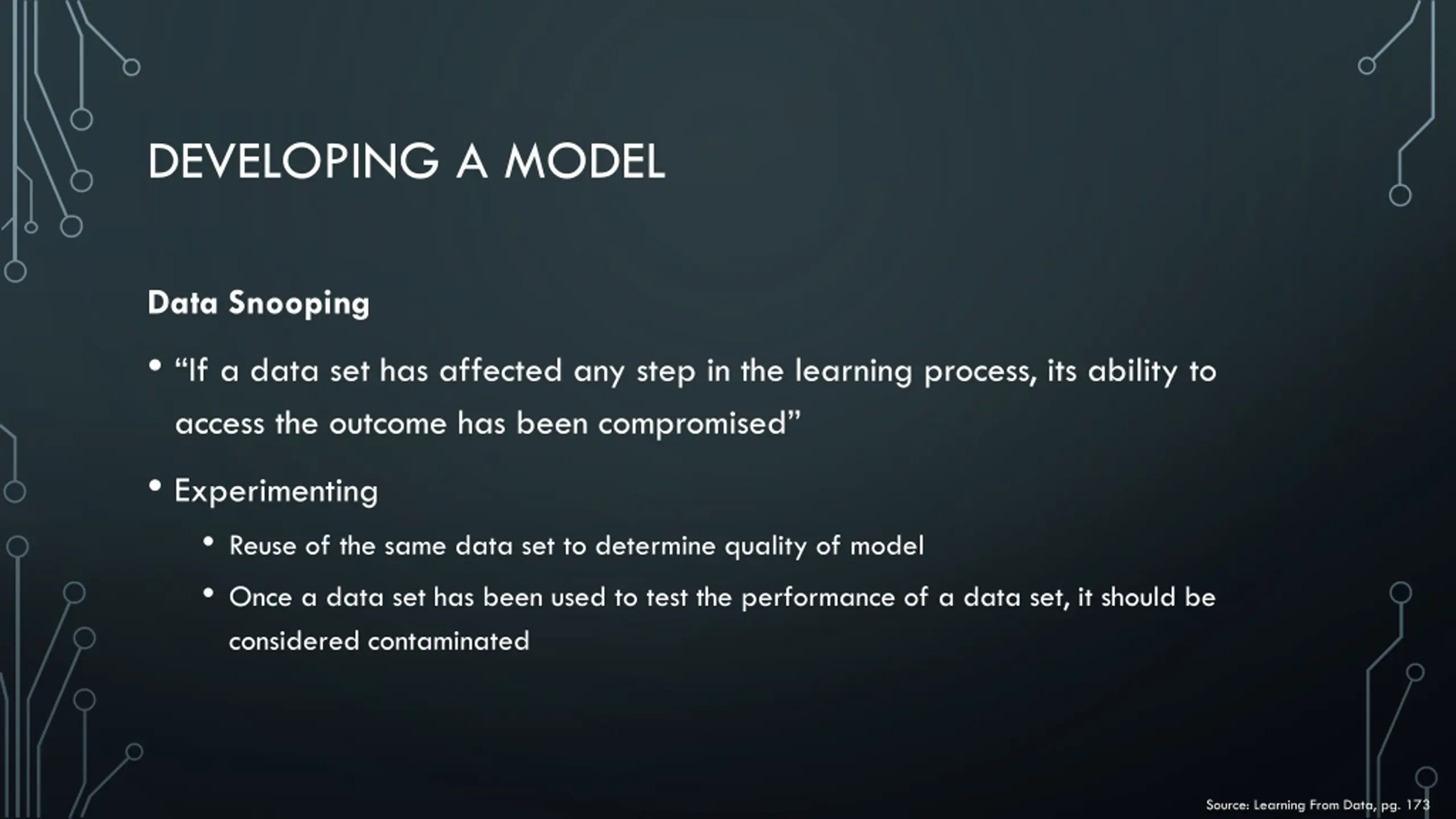 DEVELOPING A MODEL

Data Snooping

• “If a data set has affected any step in the learning process, its ability to access the outcome has been compromised”

• Experimenting

• Reuse of the same data set to determine quality of model

• Once a data set has been used to test the performance of a data set, it should be considered contaminated

Source: Learning From Data, pg. 173